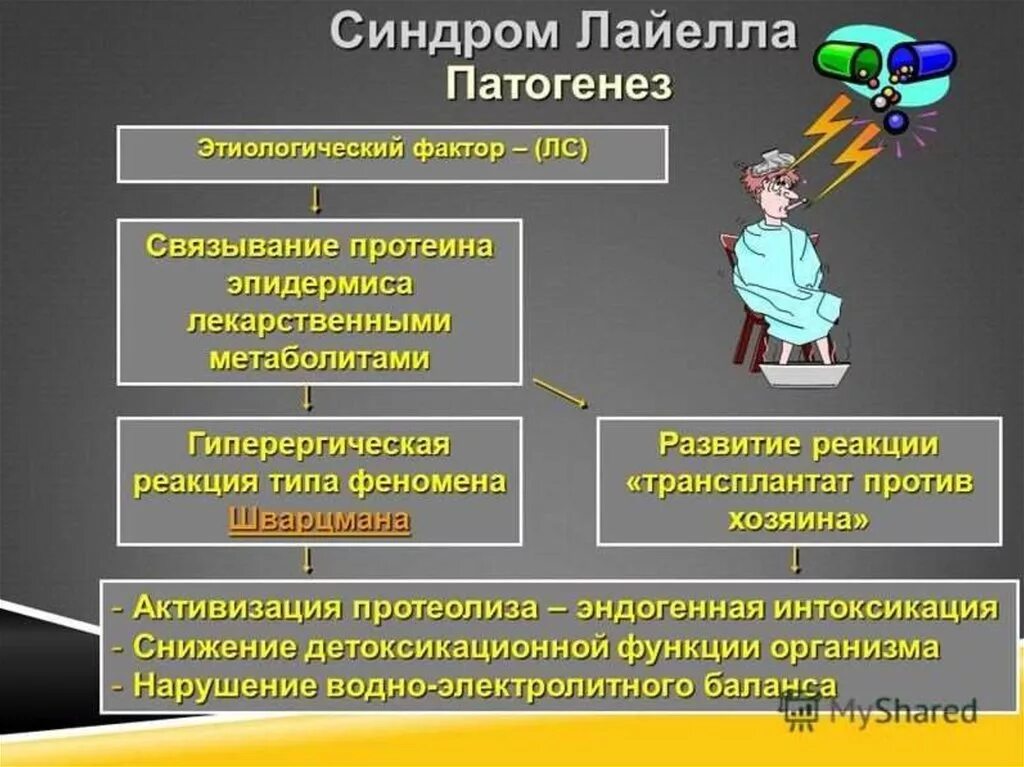 Синдром Лайелла
Патогенез

Этиологический фактор – (ЛС)

Связывание протеина эпидермиса лекарственными метаболитами

Гиперергическая реакция типа феномена Шварцмана

Развитие реакции «трансплантат против хозяина»

- Активизация протеолиза – эндогенная интоксикация
- Снижение детоксикационной функции организма
- Нарушение водно-электролитного баланса

MyShared